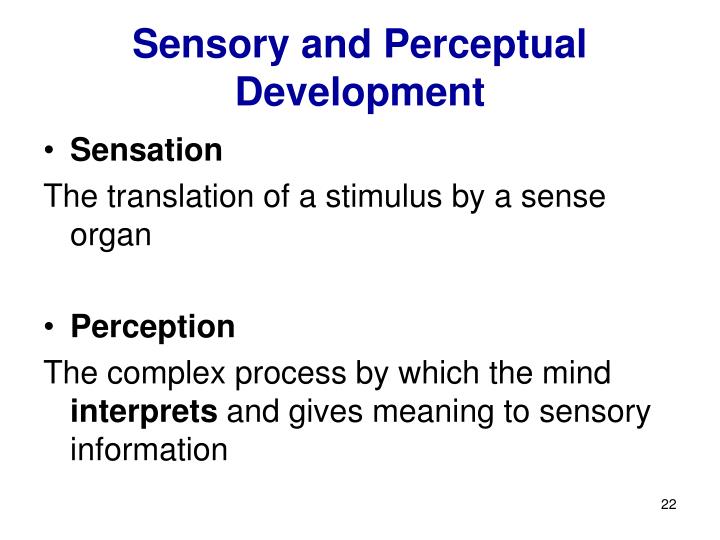 Sensory and Perceptual Development

• Sensation

The translation of a stimulus by a sense organ

• Perception

The complex process by which the mind interprets and gives meaning to sensory information

22